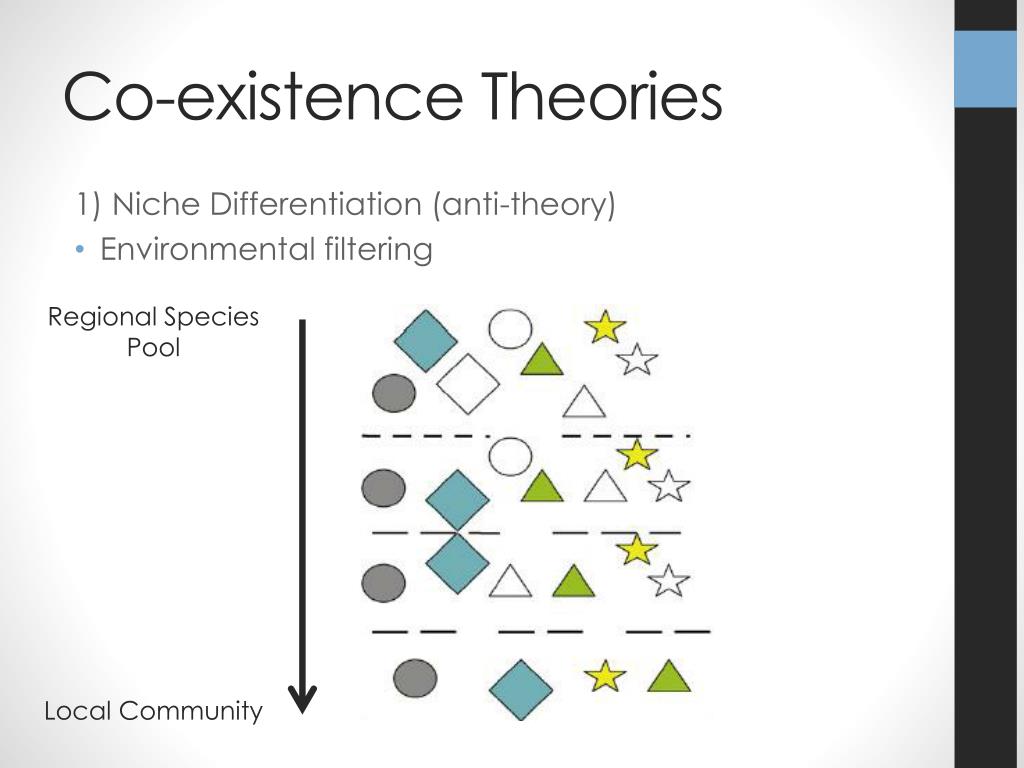 Co-existence Theories

1) Niche Differentiation (anti-theory)

• Environmental filtering

Regional Species Pool

Local Community